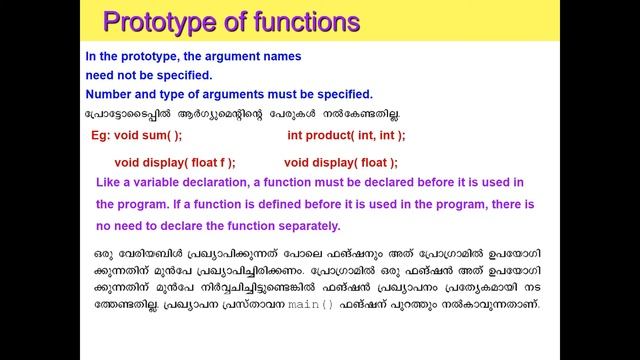 Prototype of functions

In the prototype, the argument names need not be specified.

Number and type of arguments must be specified.

പ്രോട്ടോടൈപ്പിൽ ആർഗ്യുമെന്റിന്റെ പേരുകൾ നൽകേണ്ടതില്ല.

Eg: void sum( );

int product( int, int );

void display( float f );

void display( float );

Like a variable declaration, a function must be declared before it is used in the program. If a function is defined before it is used in the program, there is no need to declare the function separately.

ഒരു വേരിയബിൾ പ്രഖ്യാപിക്കുന്നത് പോലെ ഫങ്ഷനും അത് പ്രോഗ്രാമിൽ ഉപയോഗിക്കുന്നതിന് മുൻപേ പ്രഖ്യാപിച്ചിരിക്കണം. പ്രോഗ്രാമിൽ ഒരു ഫങ്ഷൻ അത് ഉപയോഗിക്കുന്നതിന് മുൻപേ നിർവ്വചിച്ചിട്ടുണ്ടെങ്കിൽ ഫങ്ഷൻ പ്രഖ്യാപനം പ്രത്യേകമായി നടത്തേണ്ടതില്ല. പ്രഖ്യാപന പ്രസ്താവന main() ഫങ്ഷന് പുറത്തും നൽകാവുന്നതാണ്.